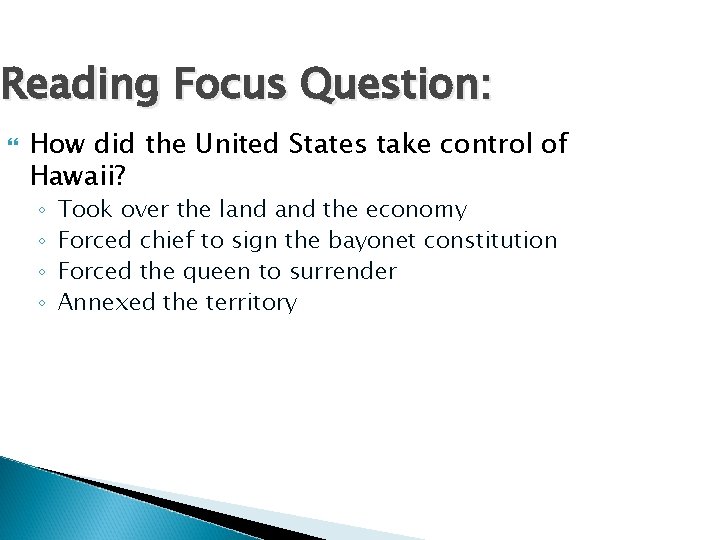 Reading Focus Question:

How did the United States take control of Hawaii?

◦ Took over the land and the economy
◦ Forced chief to sign the bayonet constitution
◦ Forced the queen to surrender
◦ Annexed the territory